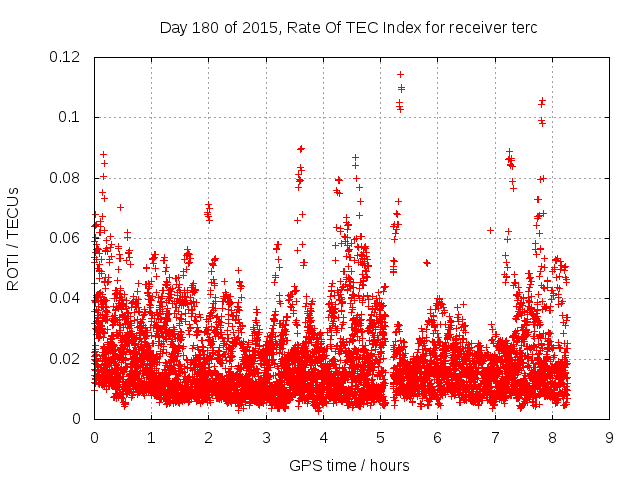 Day 180 of 2015, Rate Of TEC Index for receiver terc

ROTI / TECUs

0.12
0.1
0.08
0.06
0.04
0.02
0

0 1 2 3 4 5 6 7 8 9

GPS time / hours